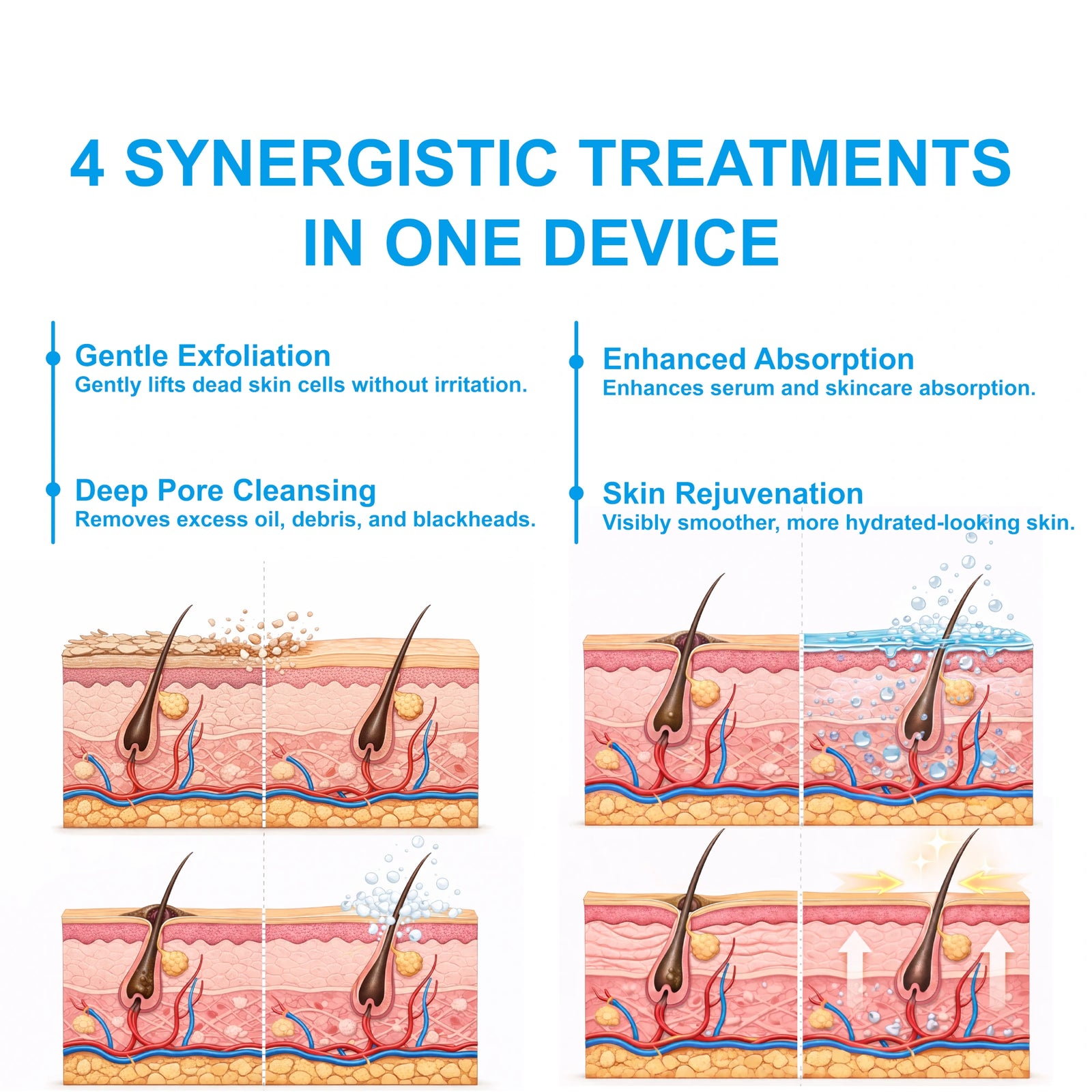 4 SYNERGISTIC TREATMENTS IN ONE DEVICE

Gentle Exfoliation
Gently lifts dead skin cells without irritation.

Deep Pore Cleansing
Removes excess oil, debris, and blackheads.

Enhanced Absorption
Enhances serum and skincare absorption.

Skin Rejuvenation
Visibly smoother, more hydrated-looking skin.